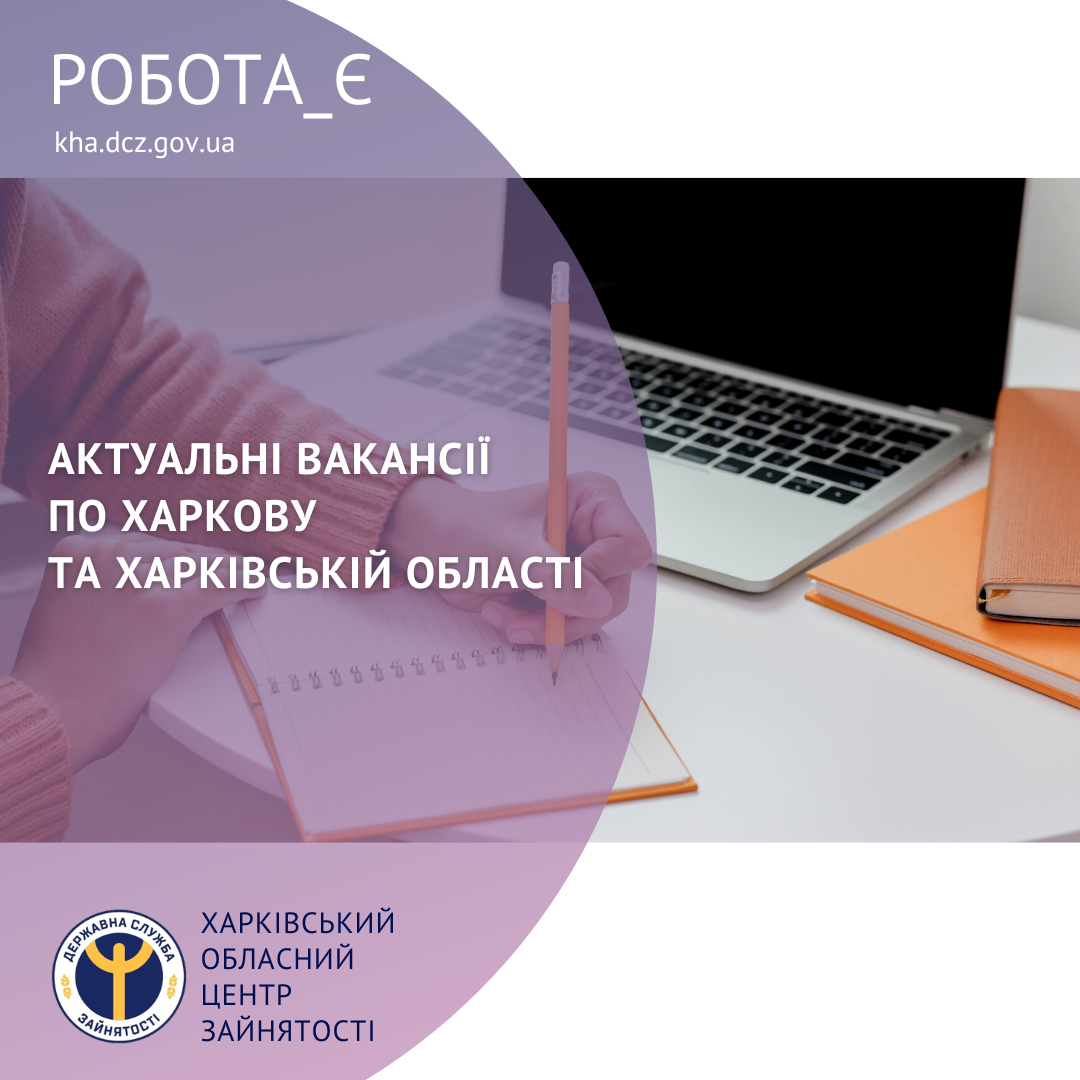 РОБОТА_Є
kha.dcz.gov.ua

АКТУАЛЬНІ ВАКАНСІЇ ПО ХАРКОВУ ТА ХАРКІВСЬКІЙ ОБЛАСТІ

ДЕРЖАВНА СЛУЖБА ЗАЙНЯТОСТІ

ХАРКІВСЬКИЙ ОБЛАСНИЙ ЦЕНТР ЗАЙНЯТОСТІ